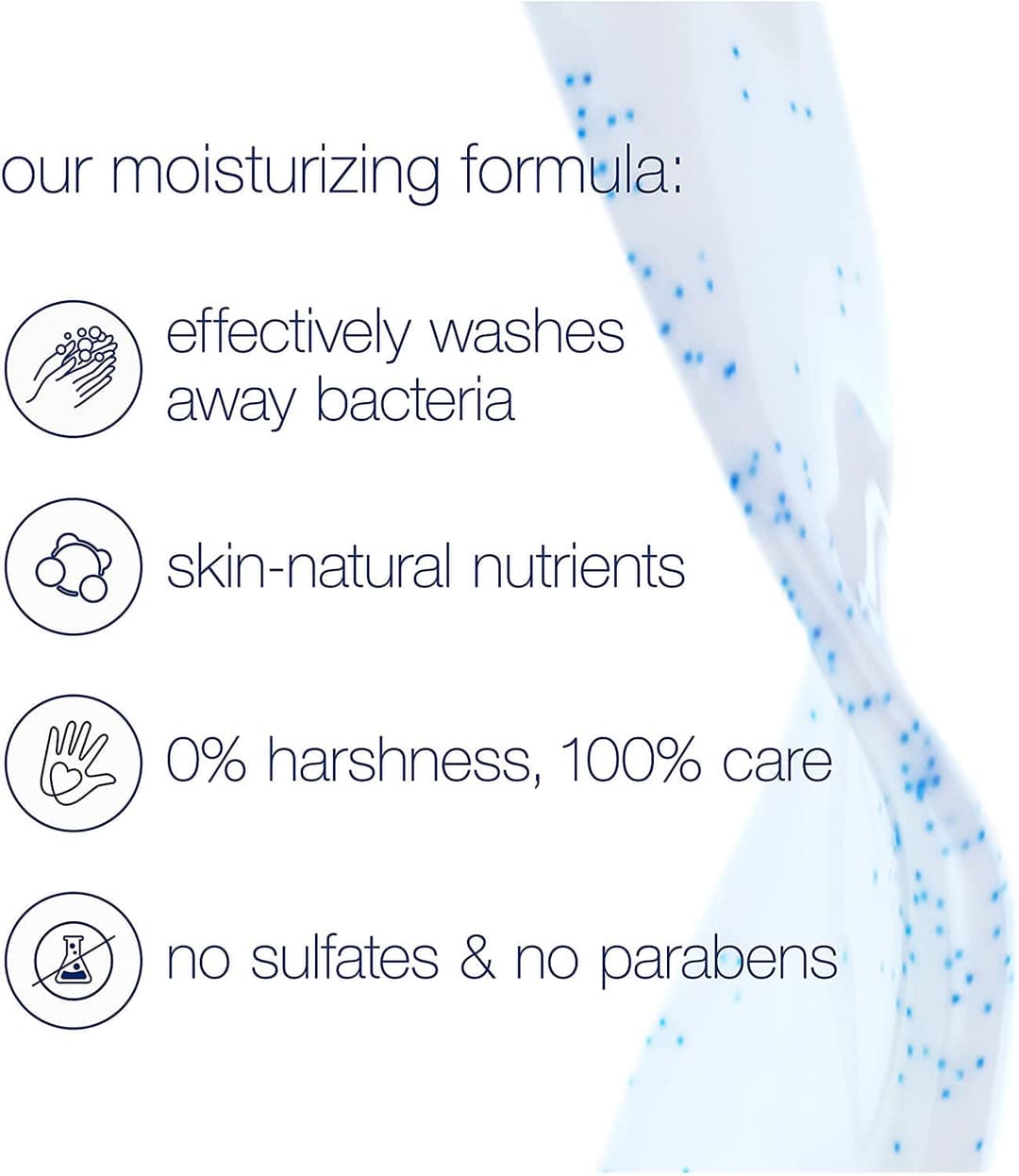 our moisturizing formula:

effectively washes away bacteria

skin-natural nutrients

0% harshness, 100% care

no sulfates & no parabens